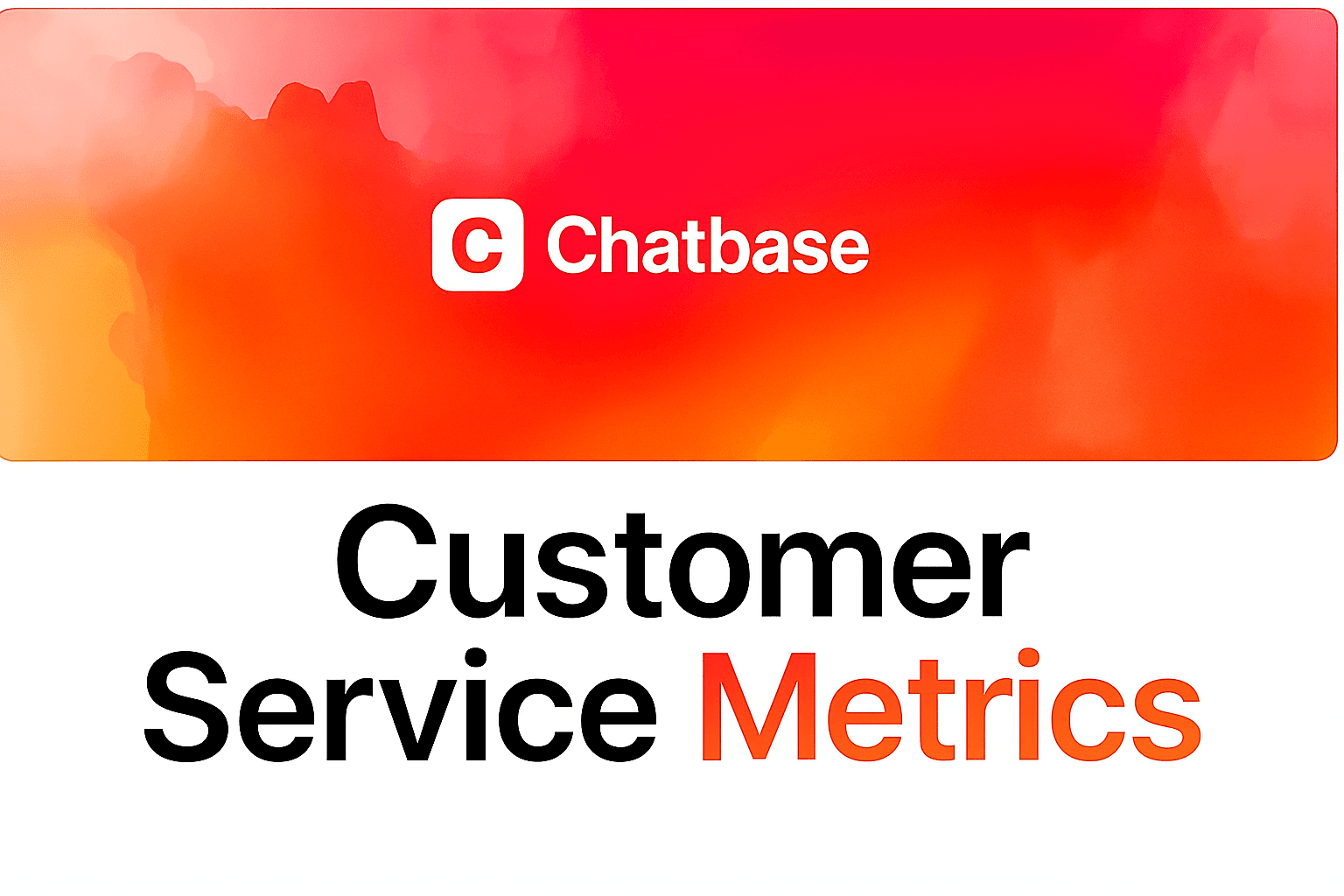 C Chatbase

Customer Service Metrics